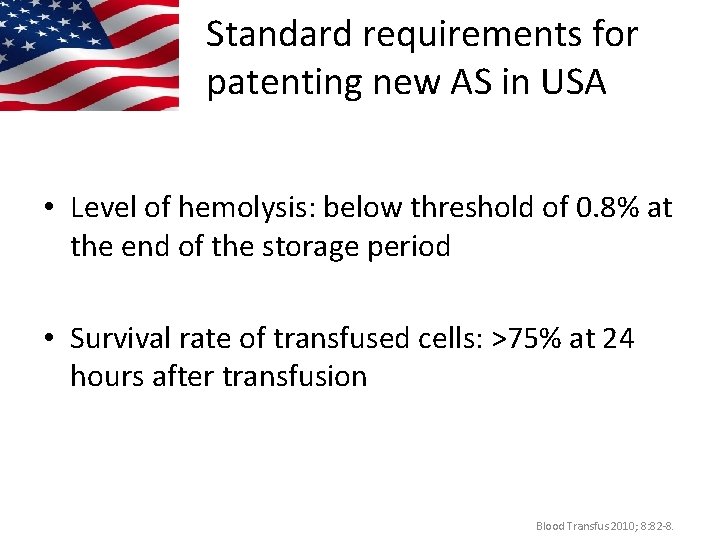 Standard requirements for patenting new AS in USA

• Level of hemolysis: below threshold of 0.8% at the end of the storage period

• Survival rate of transfused cells: >75% at 24 hours after transfusion

Blood Transfus 2010; 8:82-8.